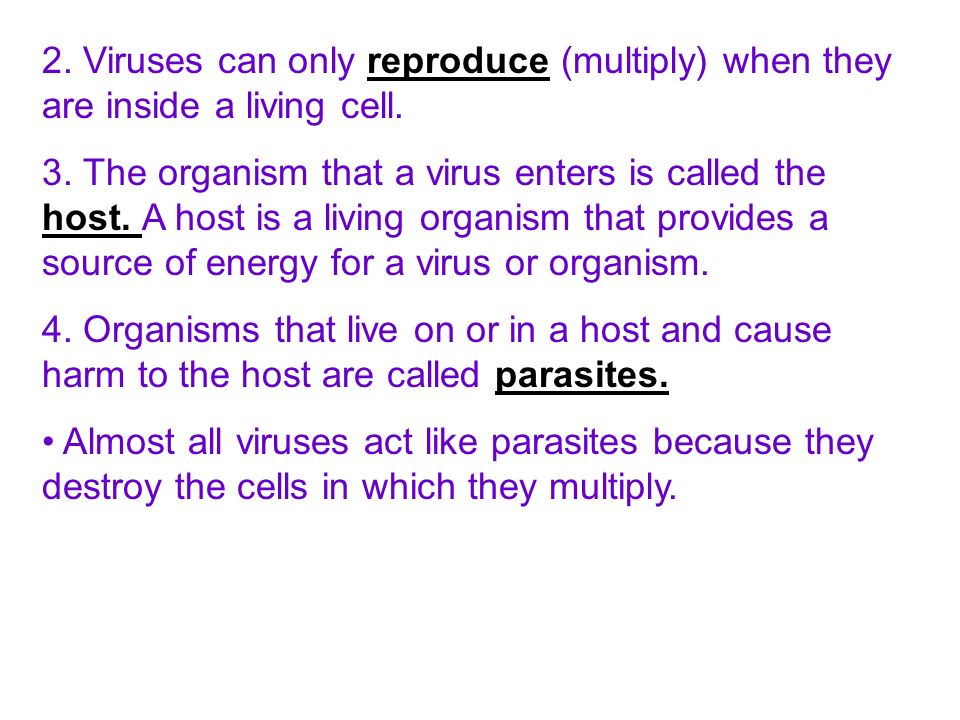 2. Viruses can only reproduce (multiply) when they are inside a living cell.

3. The organism that a virus enters is called the host. A host is a living organism that provides a source of energy for a virus or organism.

4. Organisms that live on or in a host and cause harm to the host are called parasites.

• Almost all viruses act like parasites because they destroy the cells in which they multiply.